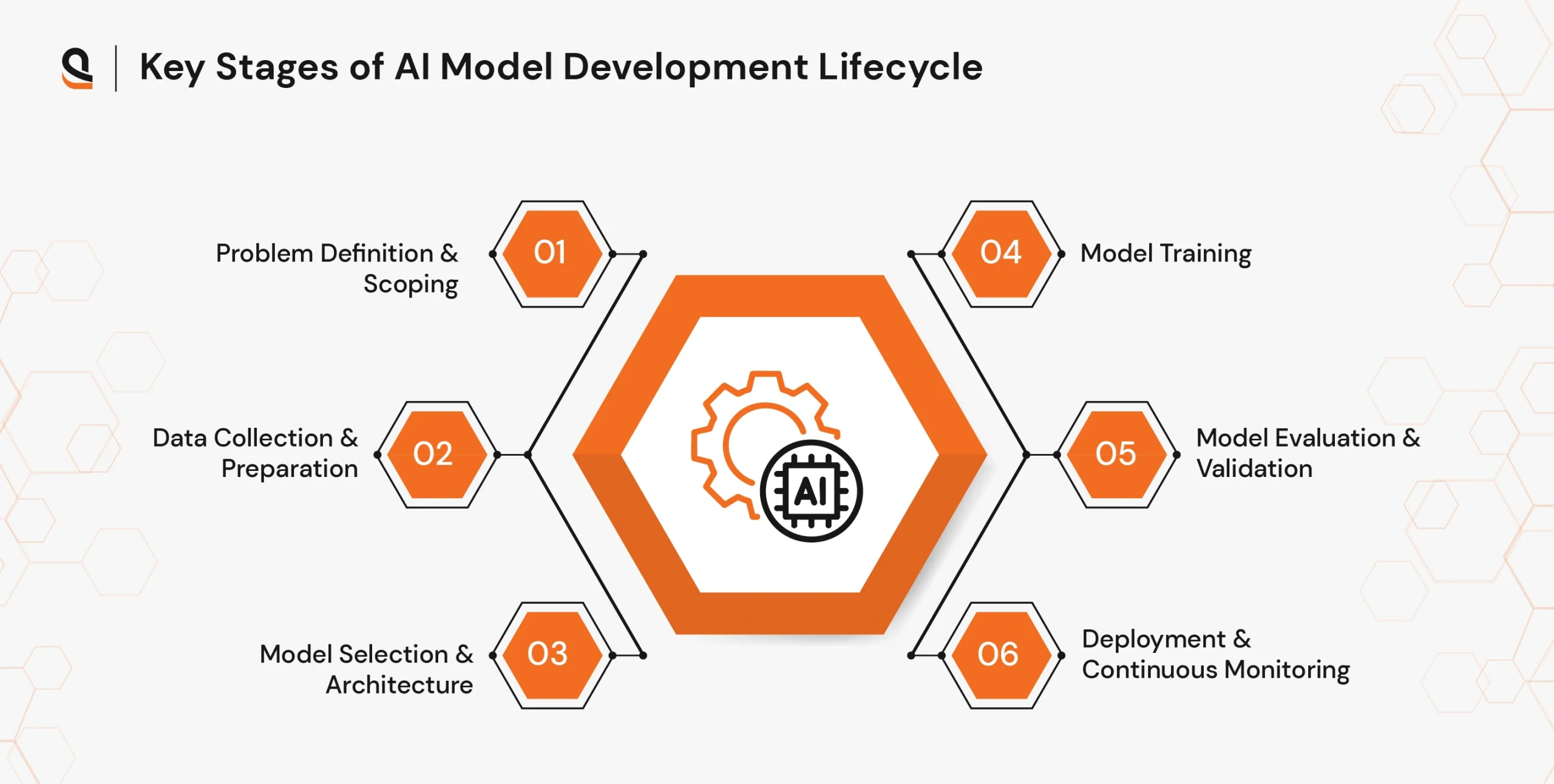 Key Stages of AI Model Development Lifecycle

Problem Definition & Scoping

01

Data Collection & Preparation

02

Model Selection & Architecture

03

AI

04

Model Training

05

Model Evaluation & Validation

06

Deployment & Continuous Monitoring